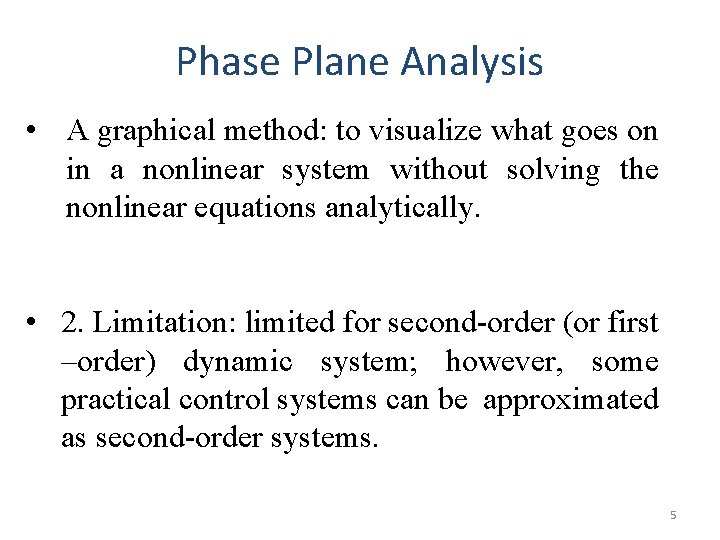 Phase Plane Analysis

• A graphical method: to visualize what goes on in a nonlinear system without solving the nonlinear equations analytically.

• 2. Limitation: limited for second-order (or first –order) dynamic system; however, some practical control systems can be approximated as second-order systems.

5